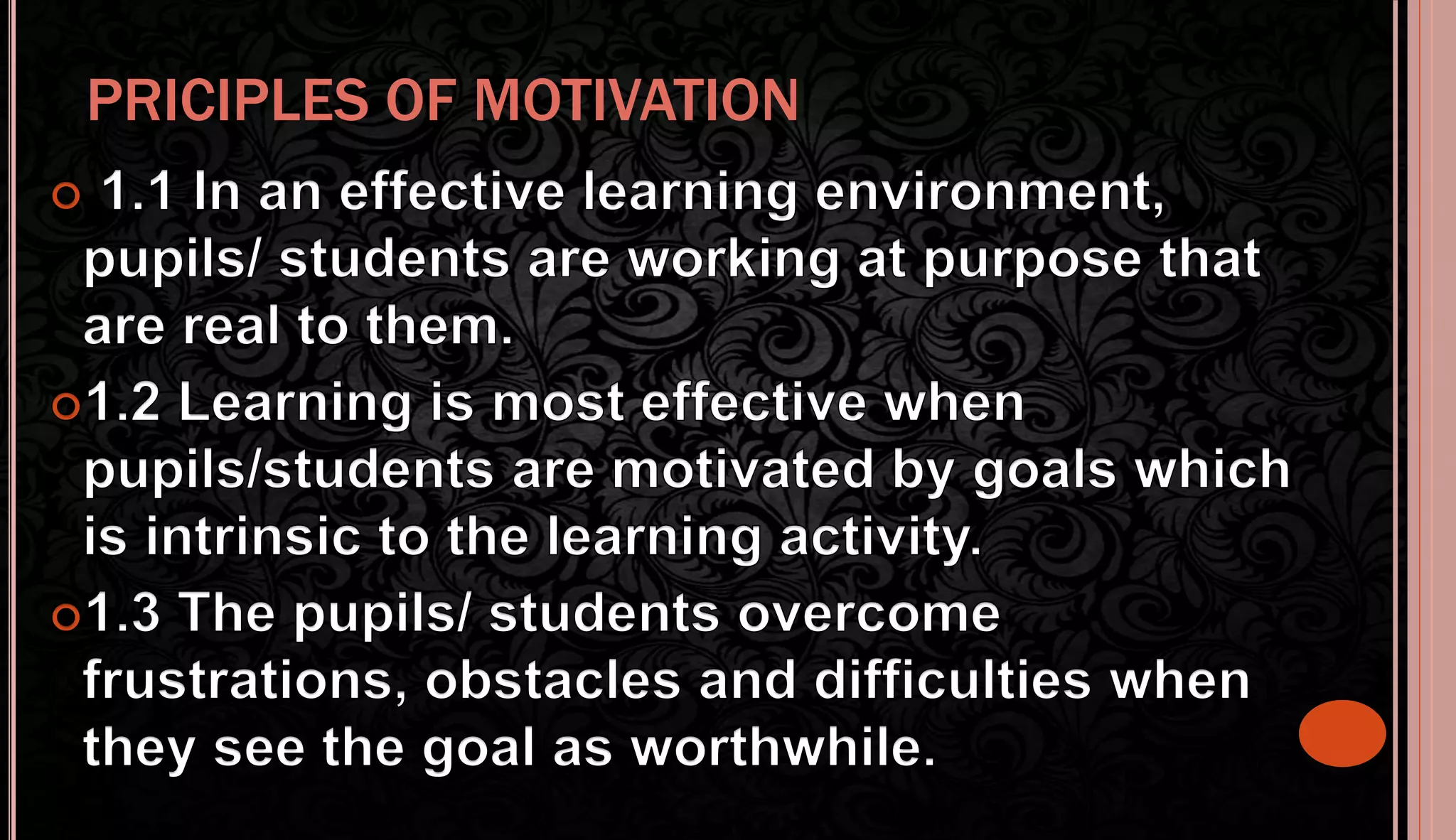 PRICIPLES OF MOTIVATION

1.1 In an effective learning environment, pupils/ students are working at purpose that are real to them.

1.2 Learning is most effective when pupils/students are motivated by goals which is intrinsic to the learning activity.

1.3 The pupils/ students overcome frustrations, obstacles and difficulties when they see the goal as worthwhile.